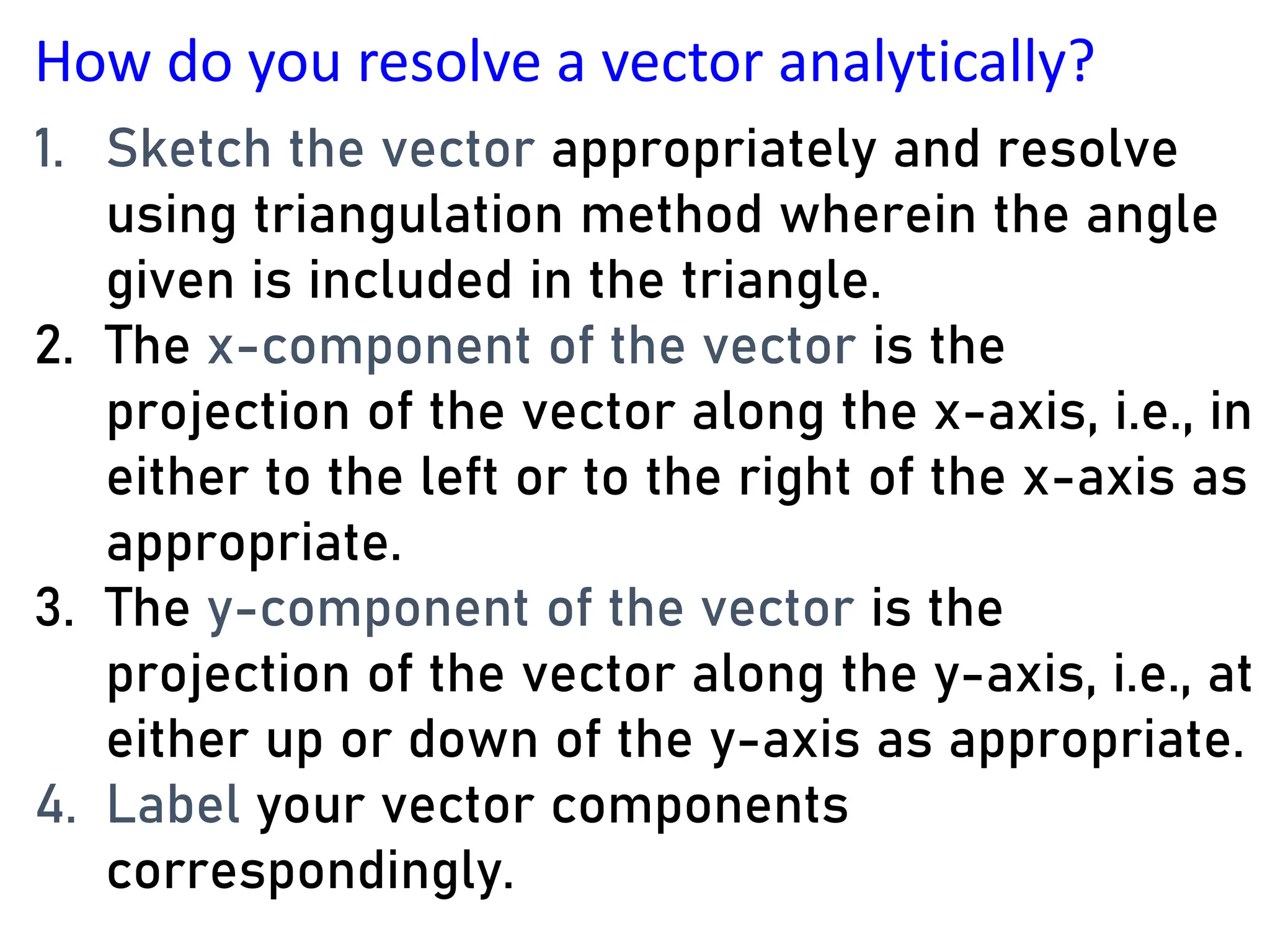 How do you resolve a vector analytically?

1. Sketch the vector appropriately and resolve using triangulation method wherein the angle given is included in the triangle.
2. The x-component of the vector is the projection of the vector along the x-axis, i.e., in either to the left or to the right of the x-axis as appropriate.
3. The y-component of the vector is the projection of the vector along the y-axis, i.e., at either up or down of the y-axis as appropriate.
4. Label your vector components correspondingly.